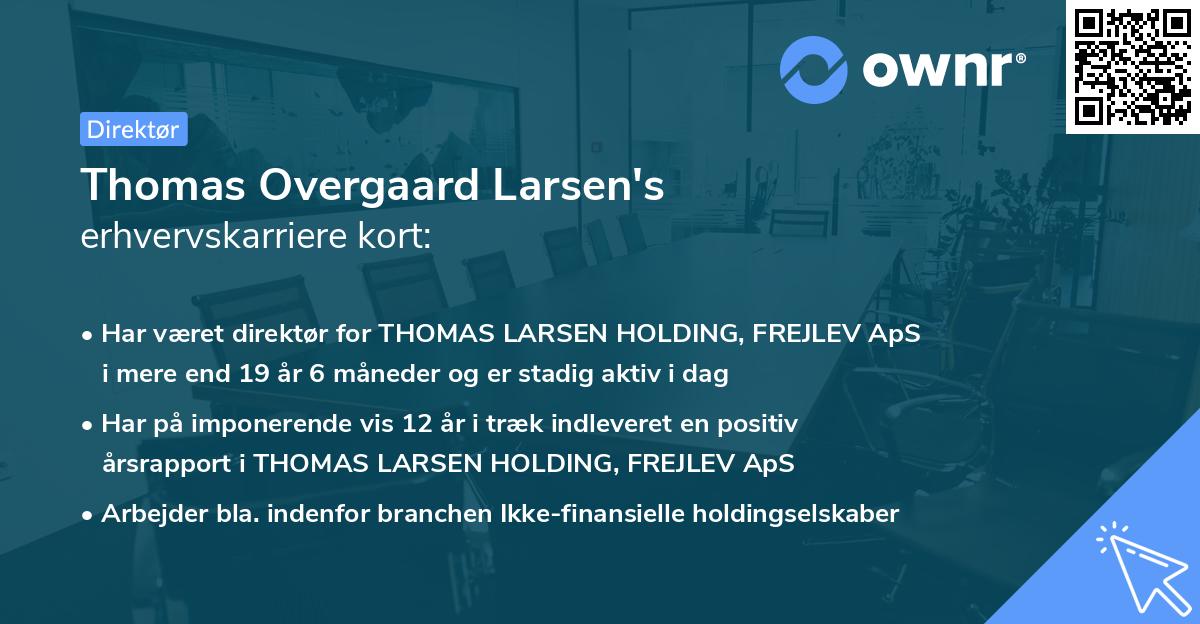 ownr®

Direktør

Thomas Overgaard Larsen's erhvervskarriere kort:

• Har været direktør for THOMAS LARSEN HOLDING, FREJLEV ApS i mere end 19 år 6 måneder og er stadig aktiv i dag

• Har på imponerende vis 12 år i træk indleveret en positiv årsrapport i THOMAS LARSEN HOLDING, FREJLEV ApS

• Arbejder bla. indenfor branchen Ikke-finansielle holdingselskaber